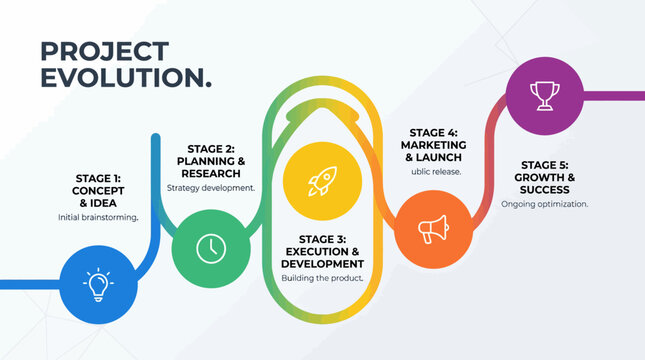 PROJECT EVOLUTION.

STAGE 1: CONCEPT & IDEA
Initial brainstorming.

STAGE 2: PLANNING & RESEARCH
Strategy development.

STAGE 3: EXECUTION & DEVELOPMENT
Building the product.

STAGE 4: MARKETING & LAUNCH
ublic release.

STAGE 5: GROWTH & SUCCESS
Ongoing optimization.